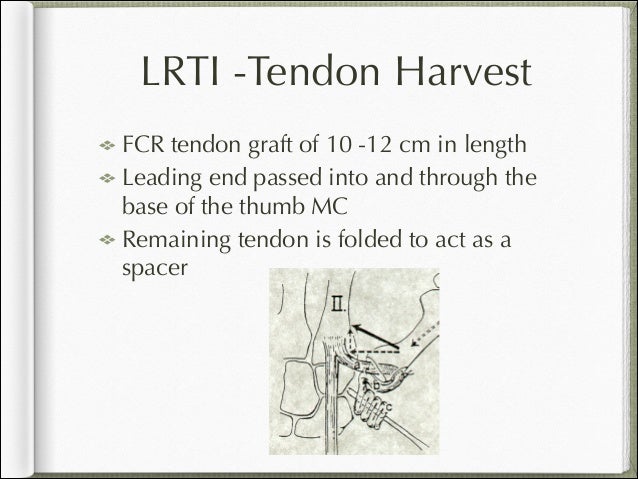 LRTI -Tendon Harvest

FCR tendon graft of 10 -12 cm in length

Leading end passed into and through the base of the thumb MC

Remaining tendon is folded to act as a spacer

II.

b

c